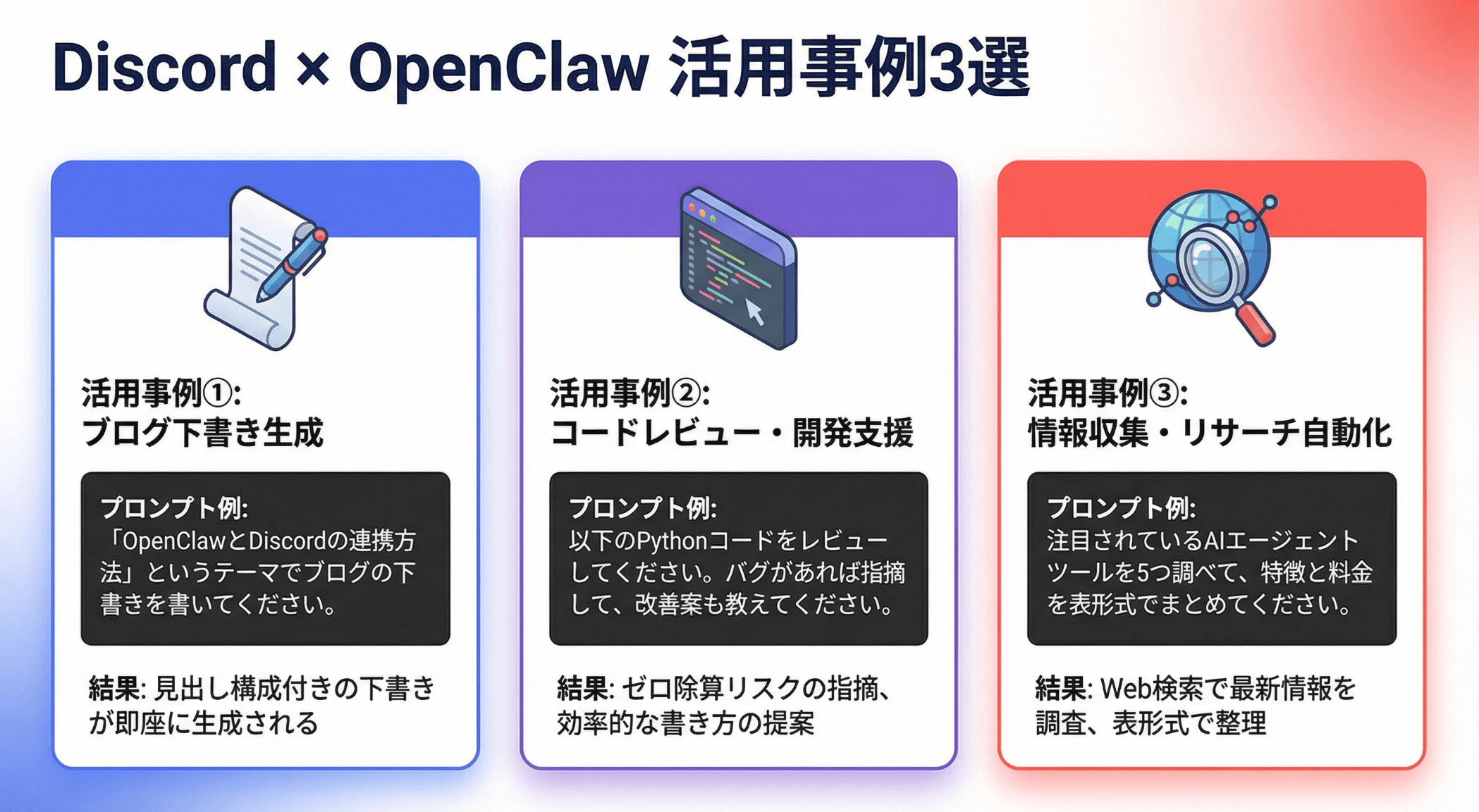 Discord × OpenClaw 活用事例3選

活用事例①:
ブログ下書き生成

プロンプト例:
「OpenClawとDiscordの連携方法」というテーマでブログの下書きを書いてください。

結果: 見出し構成付きの下書きが即座に生成される

活用事例②:
コードレビュー・開発支援

プロンプト例:
以下のPythonコードをレビューしてください。バグがあれば指摘して、改善案も教えてください。

結果: ゼロ除算リスクの指摘、効率的な書き方の提案

活用事例③:
情報収集・リサーチ自動化

プロンプト例:
注目されているAIエージェントツールを5つ調べて、特徴と料金を表形式でまとめてください。

結果: Web検索で最新情報を調査、表形式で整理